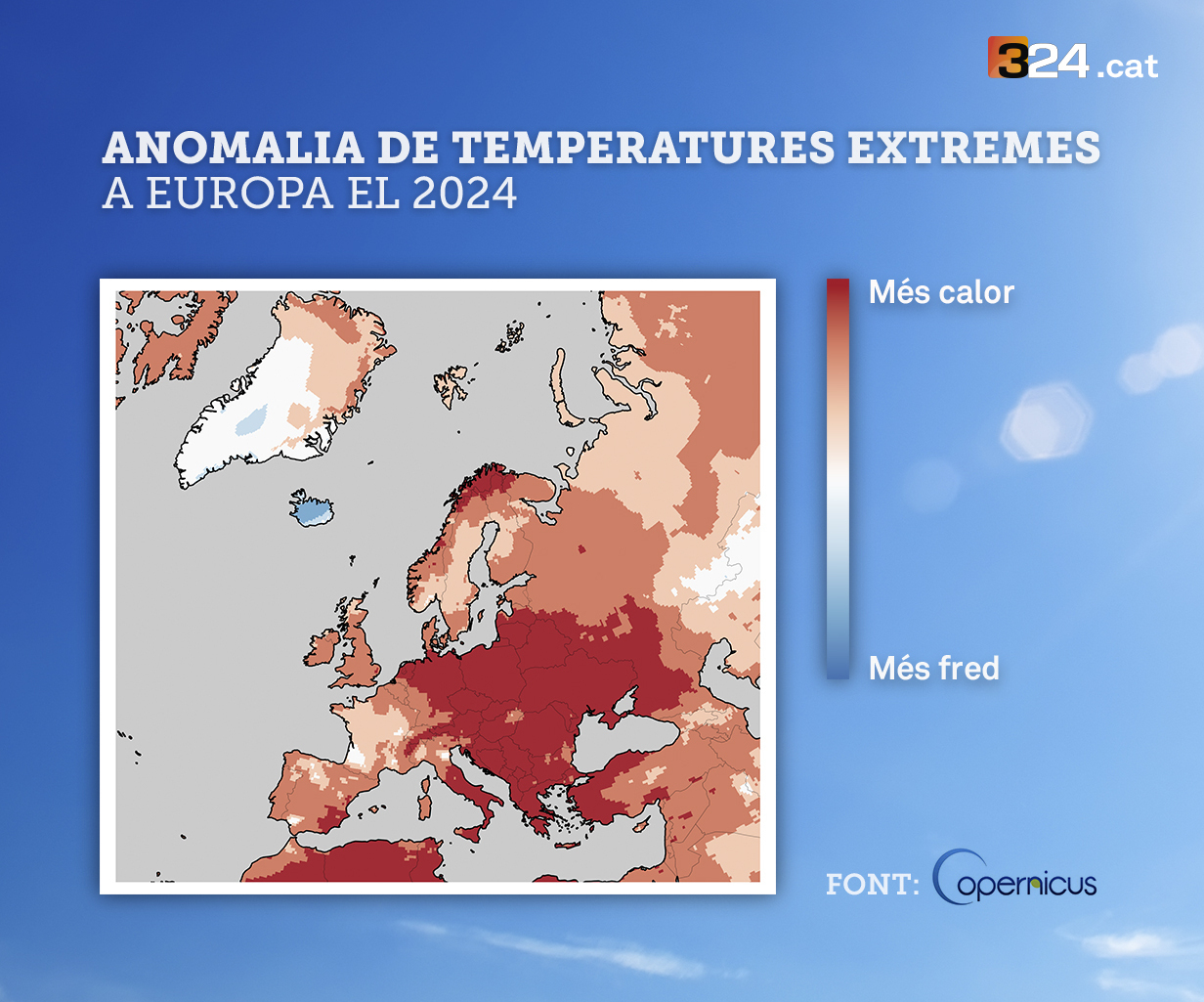 324.cat

ANOMALIA DE TEMPERATURES EXTREMES
A EUROPA EL 2024

Més calor

Més fred

FONT: Copernicus